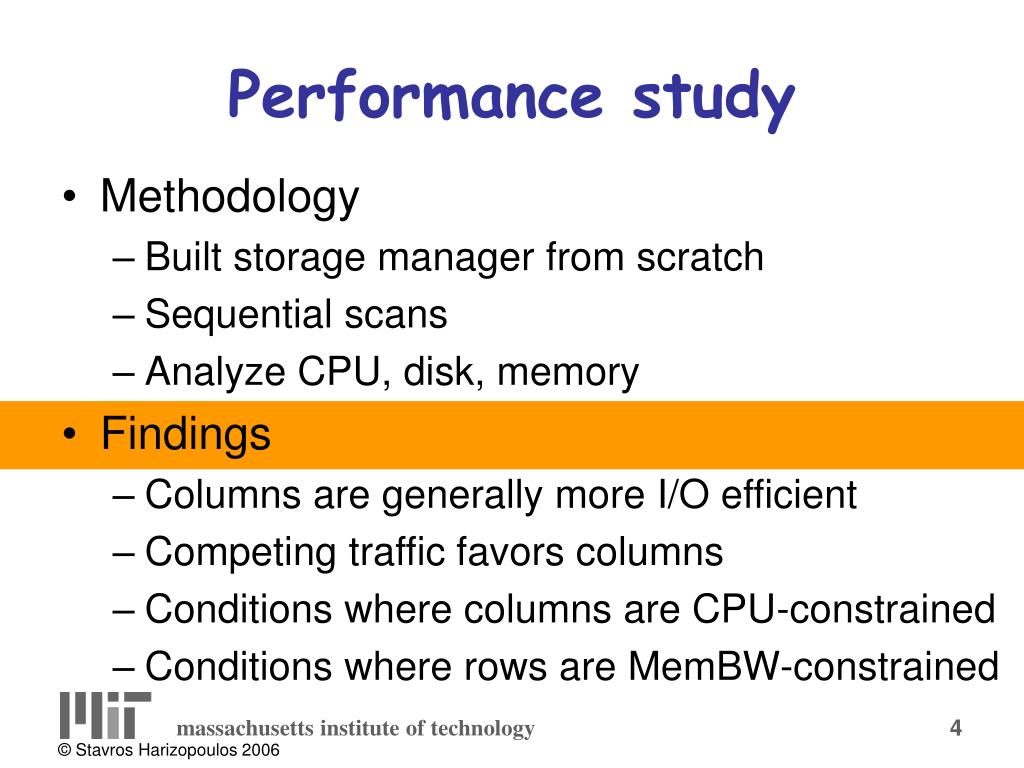 Performance study

• Methodology
– Built storage manager from scratch
– Sequential scans
– Analyze CPU, disk, memory
• Findings
– Columns are generally more I/O efficient
– Competing traffic favors columns
– Conditions where columns are CPU-constrained
– Conditions where rows are MemBW-constrained

MIT massachusetts institute of technology 4
© Stavros Harizopoulos 2006